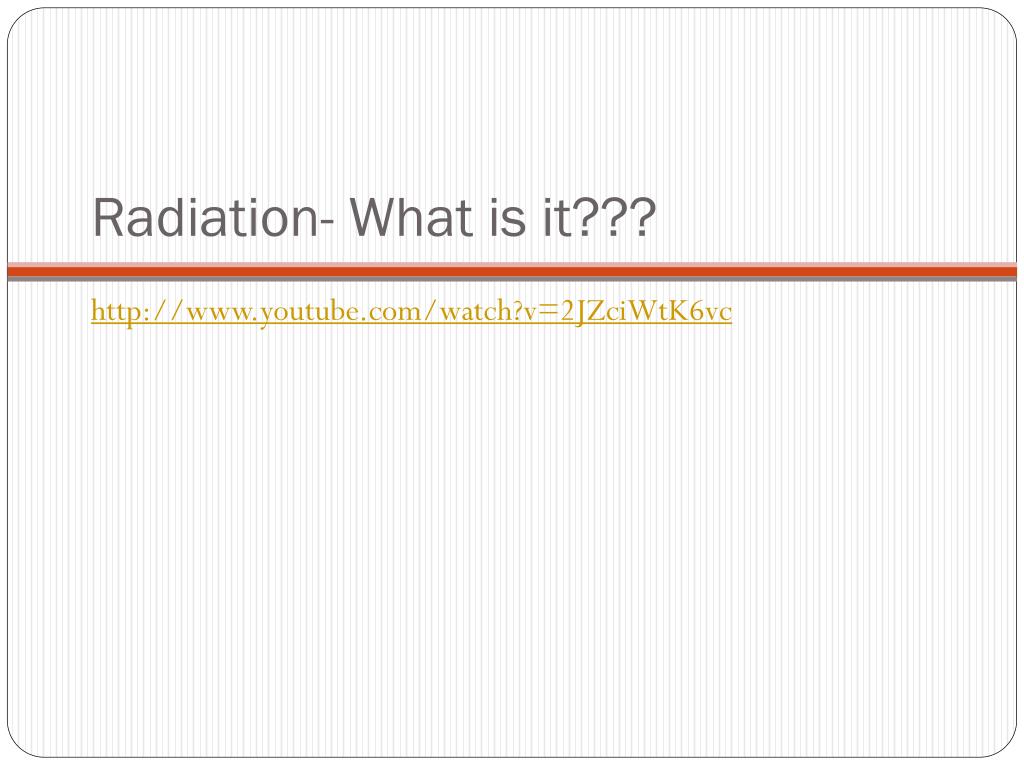 Radiation- What is it???

http://www.youtube.com/watch?v=2JZciWtK6vc